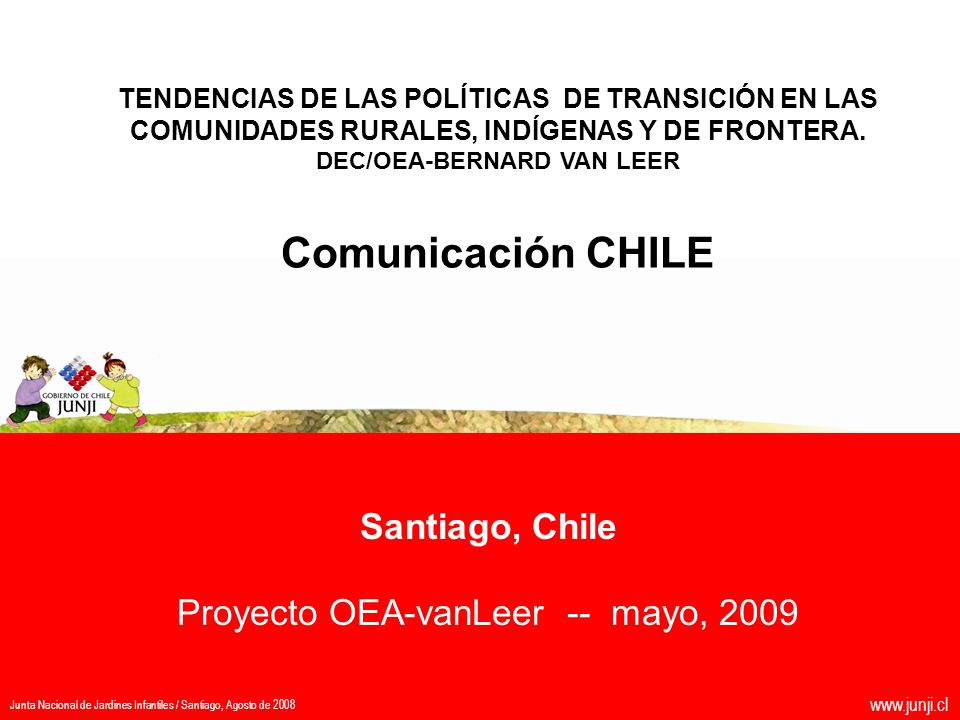 TENDENCIAS DE LAS POLÍTICAS DE TRANSICIÓN EN LAS COMUNIDADES RURALES, INDÍGENAS Y DE FRONTERA.
DEC/OEA-BERNARD VAN LEER

Comunicación CHILE

GOBIERNO DE CHILE
JUNJI

Santiago, Chile

Proyecto OEA-vanLeer -- mayo, 2009

Junta Nacional de Jardines Infantiles / Santiago, Agosto de 2008

www.junji.cl